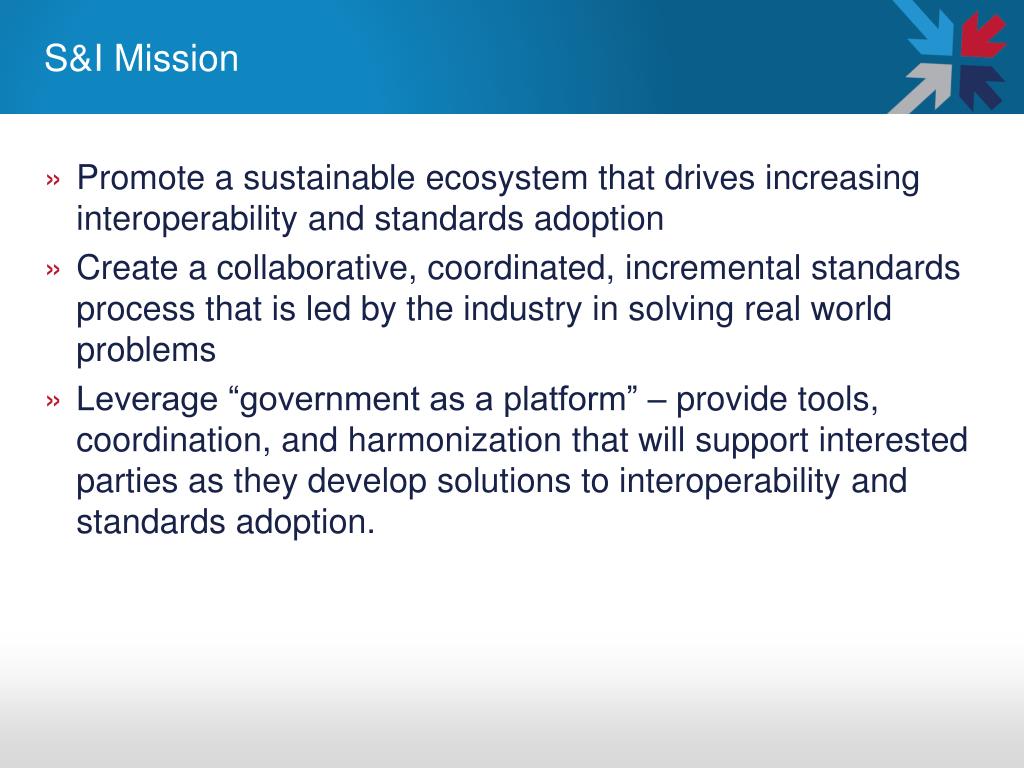 S&I Mission

» Promote a sustainable ecosystem that drives increasing interoperability and standards adoption

» Create a collaborative, coordinated, incremental standards process that is led by the industry in solving real world problems

» Leverage “government as a platform” – provide tools, coordination, and harmonization that will support interested parties as they develop solutions to interoperability and standards adoption.